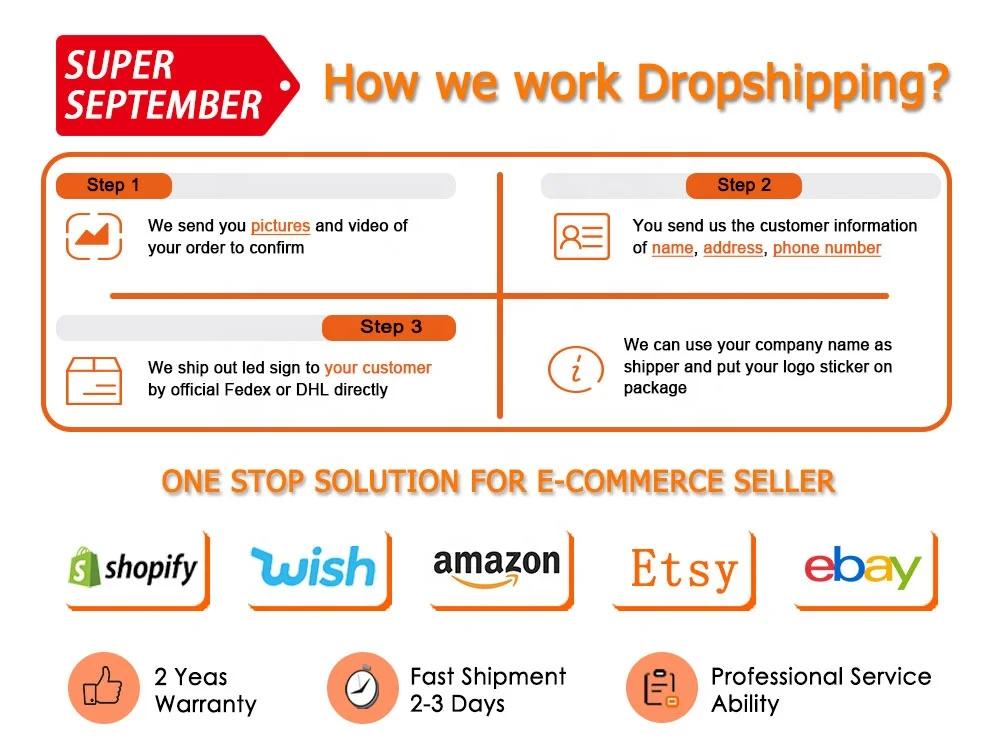 SUPER SEPTEMBER

How we work Dropshipping?

Step 1

We send you pictures and video of your order to confirm

Step 2

You send us the customer information of name, address, phone number

Step 3

We ship out led sign to your customer by official Fedex or DHL directly

We can use your company name as shipper and put your logo sticker on package

ONE STOP SOLUTION FOR E-COMMERCE SELLER

shopify

wish

amazon

Etsy

ebay

2 Yeas Warranty

Fast Shipment 2-3 Days

Professional Service Ability